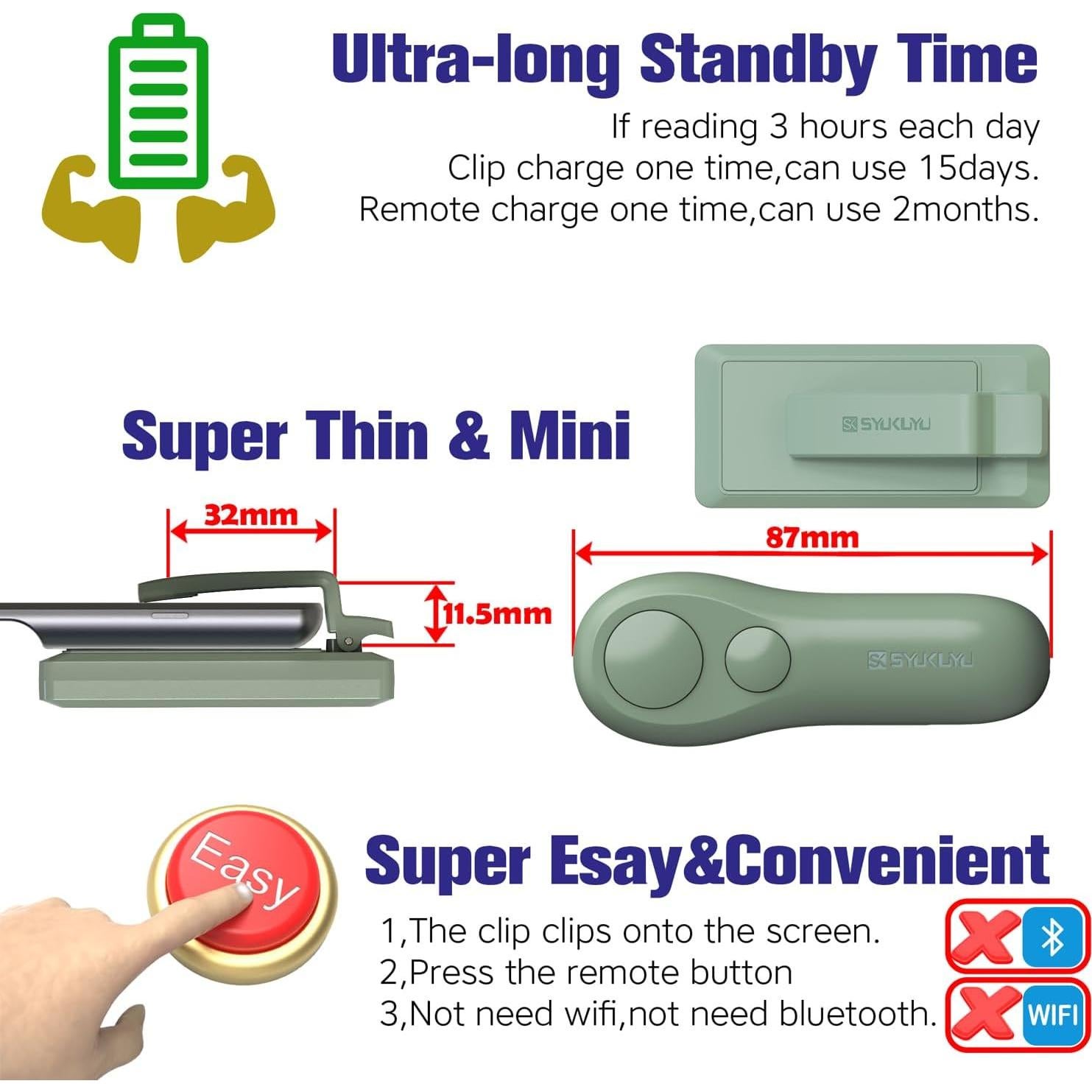 Ultra-long Standby Time

If reading 3 hours each day
Clip charge one time,can use 15days.
Remote charge one time,can use 2months.

Super Thin & Mini

SYUKLYU

32mm

11.5mm

87mm

SYUKLYU

Easy

Super Esay&Convenient

1,The clip clips onto the screen.
2,Press the remote button
3,Not need wifi,not need bluetooth.

WIFI